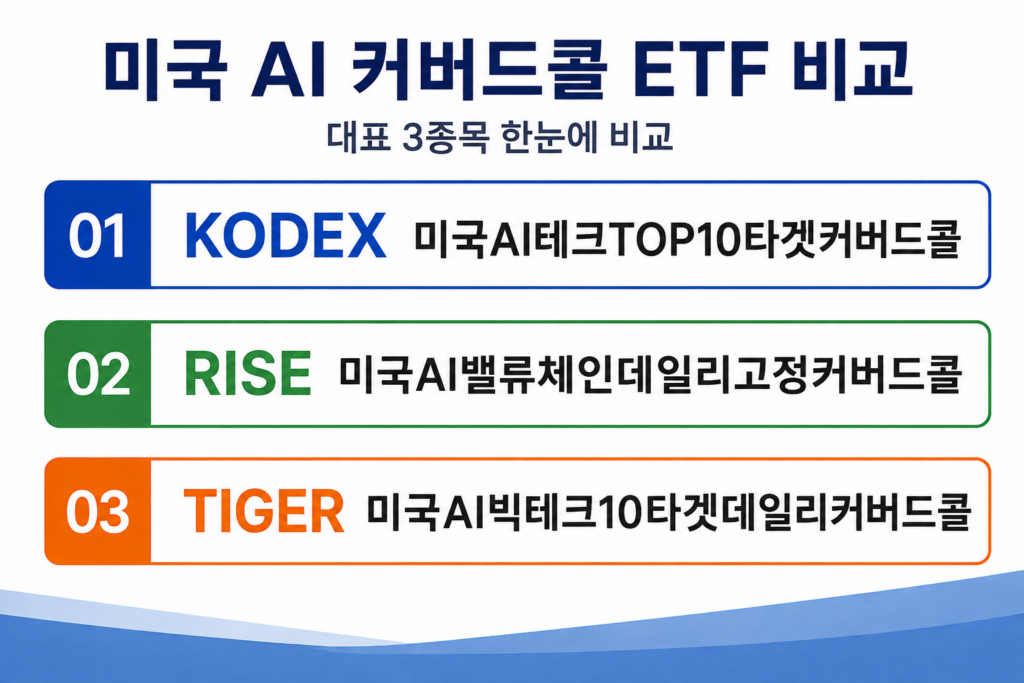 미국 AI 커버드콜 ETF 비교

대표 3종목 한눈에 비교

01 KODEX 미국AI테크TOP10타겟커버드콜

02 RISE 미국AI밸류체인데일리고정커버드콜

03 TIGER 미국AI빅테크10타겟데일리커버드콜